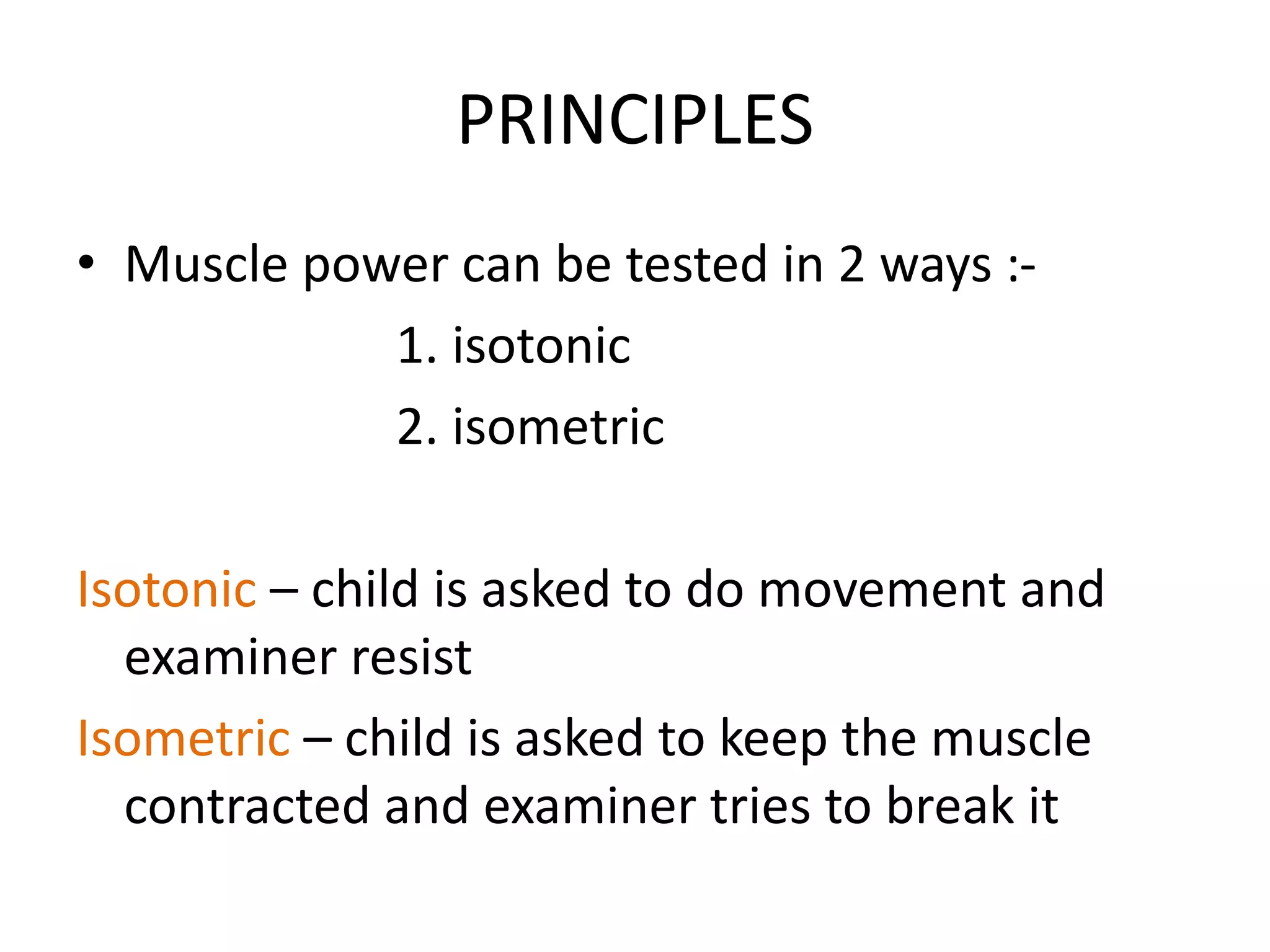 PRINCIPLES

• Muscle power can be tested in 2 ways :-

1. isotonic

2. isometric

Isotonic – child is asked to do movement and examiner resist

Isometric – child is asked to keep the muscle contracted and examiner tries to break it